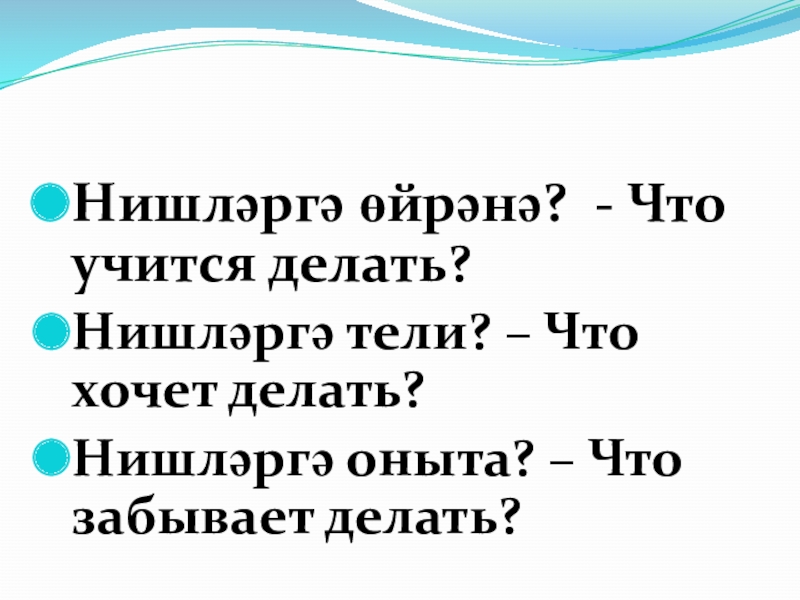 Нишләргә өйрәнә? - Что учится делать?

Нишләргә тели? – Что хочет делать?

Нишләргә оныта? – Что забывает делать?